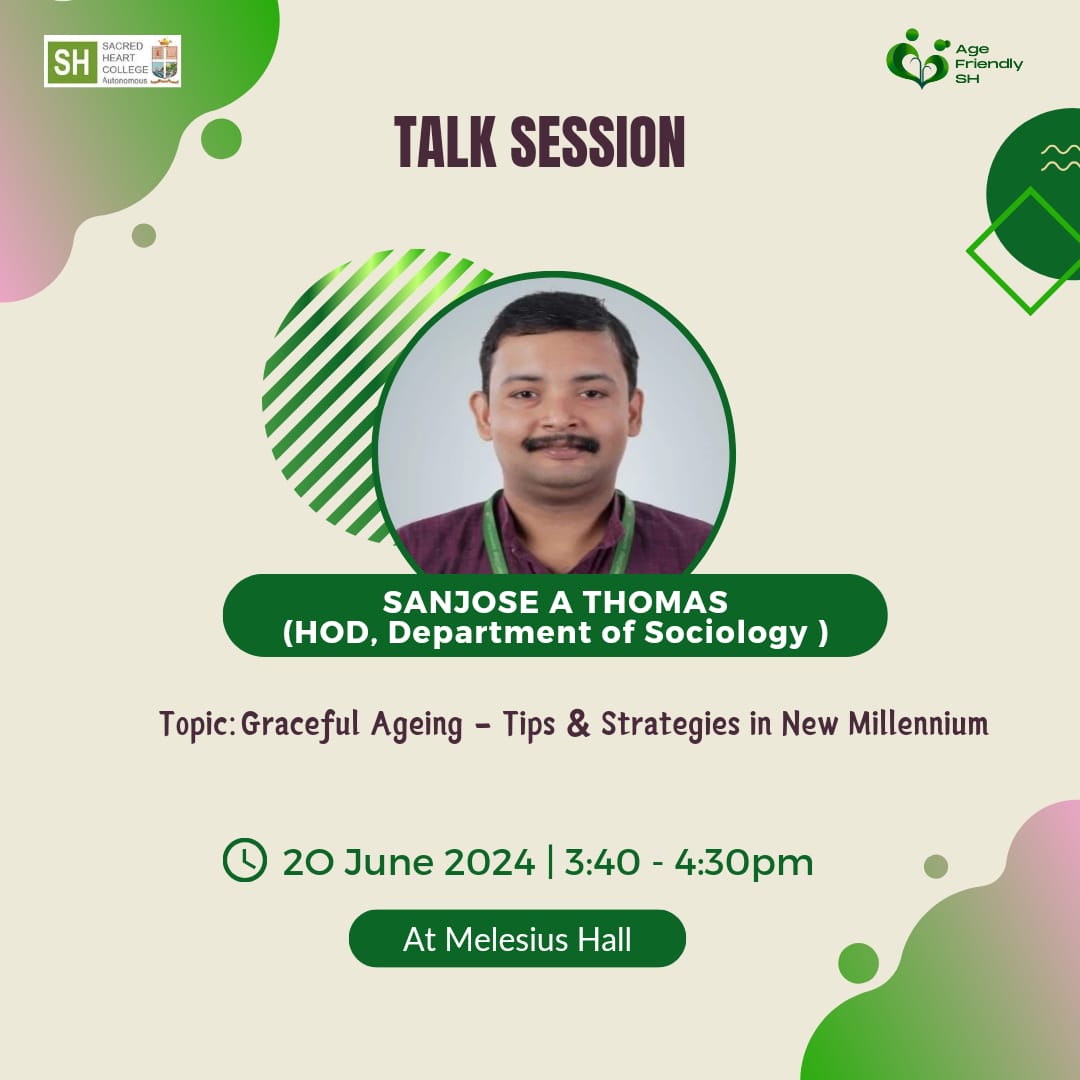 SH SACRED HEART COLLEGE Autonomous

Age Friendly SH

TALK SESSION

SANJOSE A THOMAS
(HOD, Department of Sociology )

Topic: Graceful Ageing - Tips & Strategies in New Millennium

20 June 2024 | 3:40 - 4:30pm

At Melesius Hall